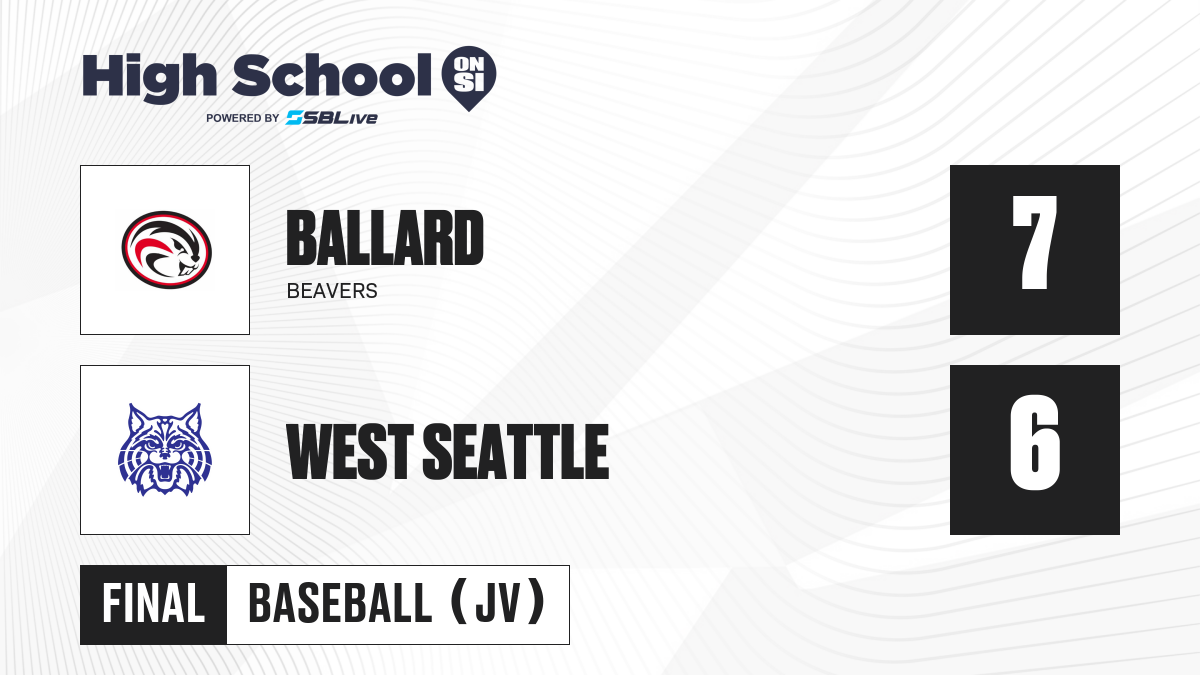 High School ON SI
POWERED BY SBLive

BALLARD
BEAVERS

7

WEST SEATTLE

6

FINAL BASEBALL (JV)